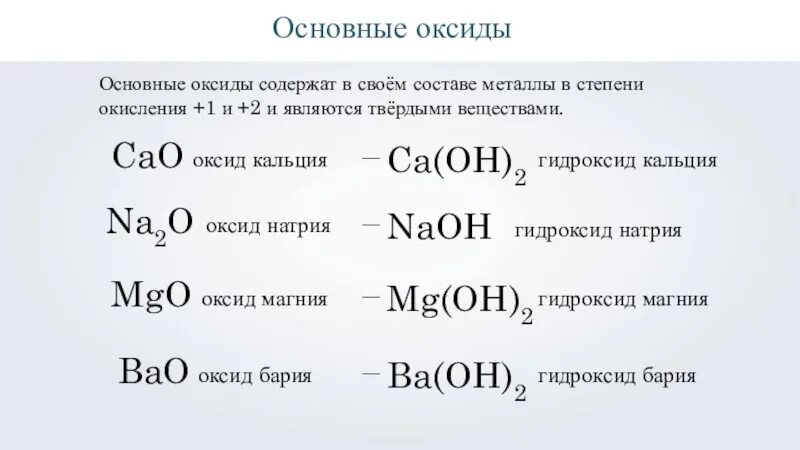 Основные оксиды

Основные оксиды содержат в своём составе металлы в степени окисления +1 и +2 и являются твёрдыми веществами.

$CaO$ оксид кальция – $Ca(OH)_2$ гидроксид кальция

$Na_2O$ оксид натрия – $NaOH$ гидроксид натрия

$MgO$ оксид магния – $Mg(OH)_2$ гидроксид магния

$BaO$ оксид бария – $Ba(OH)_2$ гидроксид бария